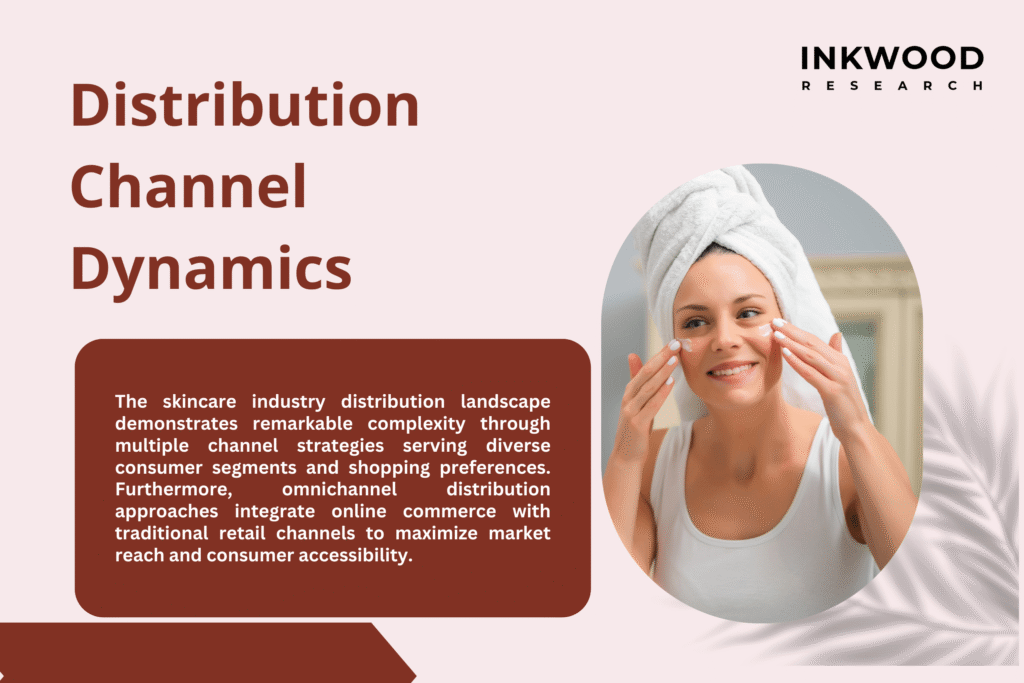 INKWOOD
RESEARCH

Distribution Channel Dynamics

The skincare industry distribution landscape demonstrates remarkable complexity through multiple channel strategies serving diverse consumer segments and shopping preferences. Furthermore, omnichannel distribution approaches integrate online commerce with traditional retail channels to maximize market reach and consumer accessibility.